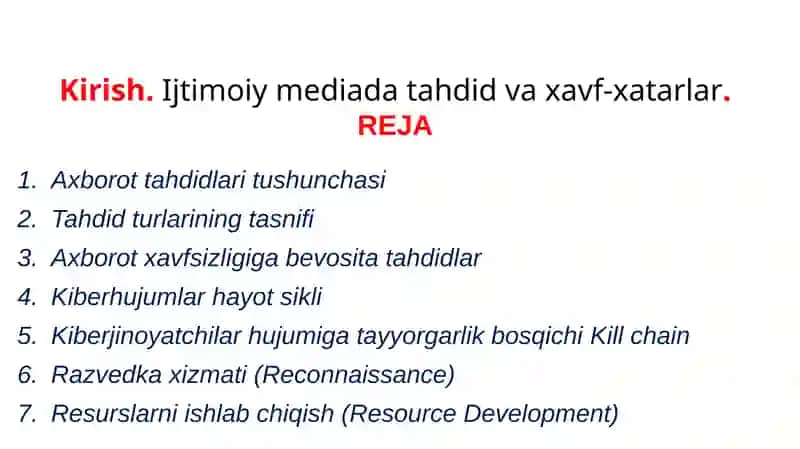 Kirish. Ijtimoiy mediada tahdid va xavf-xatarlar.
REJA

1. Axborot tahdidlari tushunchasi
2. Tahdid turlarining tasnifi
3. Axborot xavfsizligiga bevosita tahdidlar
4. Kiberhujumlar hayot sikli
5. Kiberjinoyatchilar hujumiga tayyorgarlik bosqichi Kill chain
6. Razvedka xizmati (Reconnaissance)
7. Resurslarni ishlab chiqish (Resource Development)